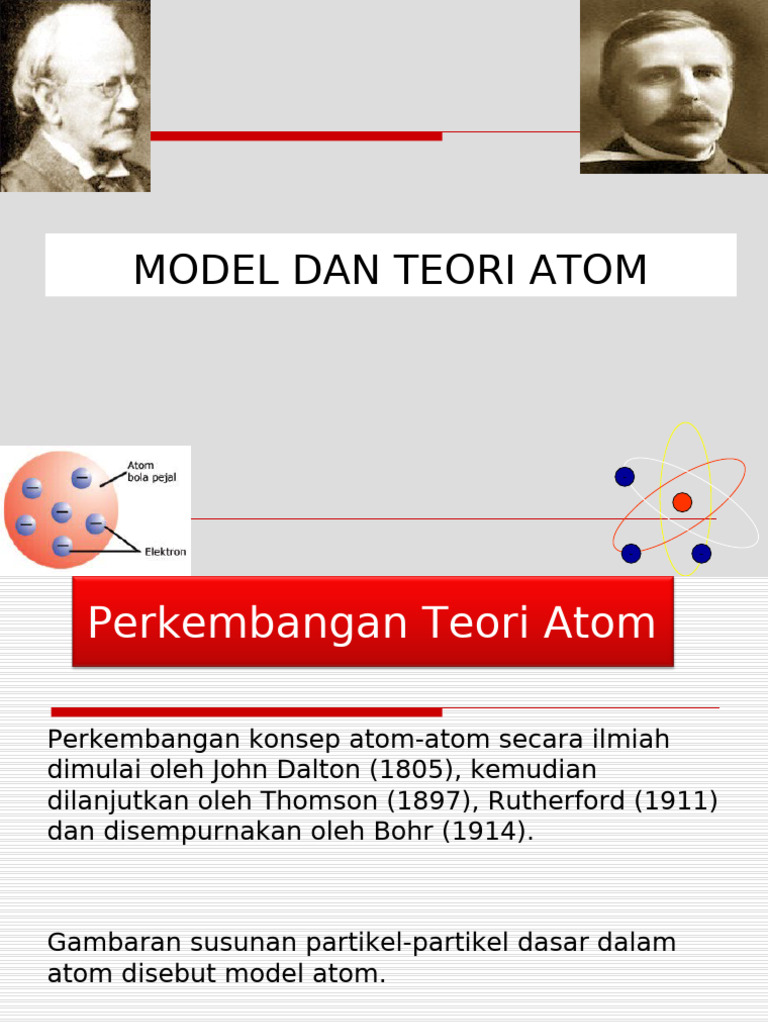 MODEL DAN TEORI ATOM

Atom bola pejal

Elektron

Perkembangan Teori Atom

Perkembangan konsep atom-atom secara ilmiah dimulai oleh John Dalton (1805), kemudian dilanjutkan oleh Thomson (1897), Rutherford (1911) dan disempurnakan oleh Bohr (1914).

Gambaran susunan partikel-partikel dasar dalam atom disebut model atom.